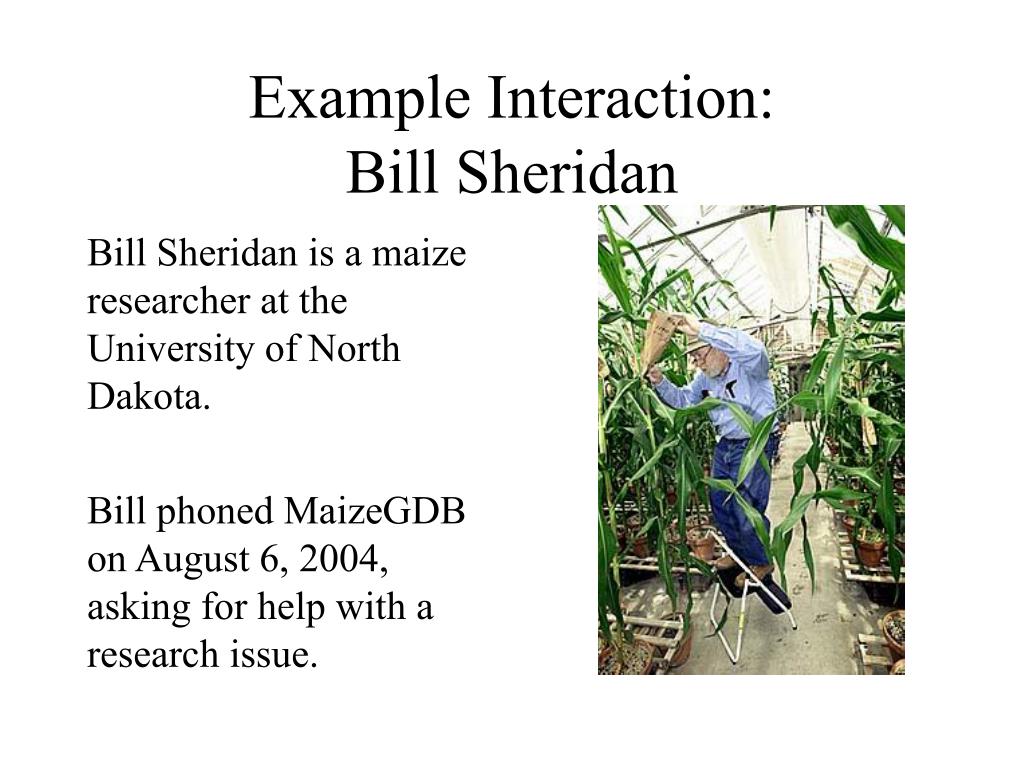 Example Interaction:
Bill Sheridan

Bill Sheridan is a maize researcher at the University of North Dakota.

Bill phoned MaizeGDB on August 6, 2004, asking for help with a research issue.